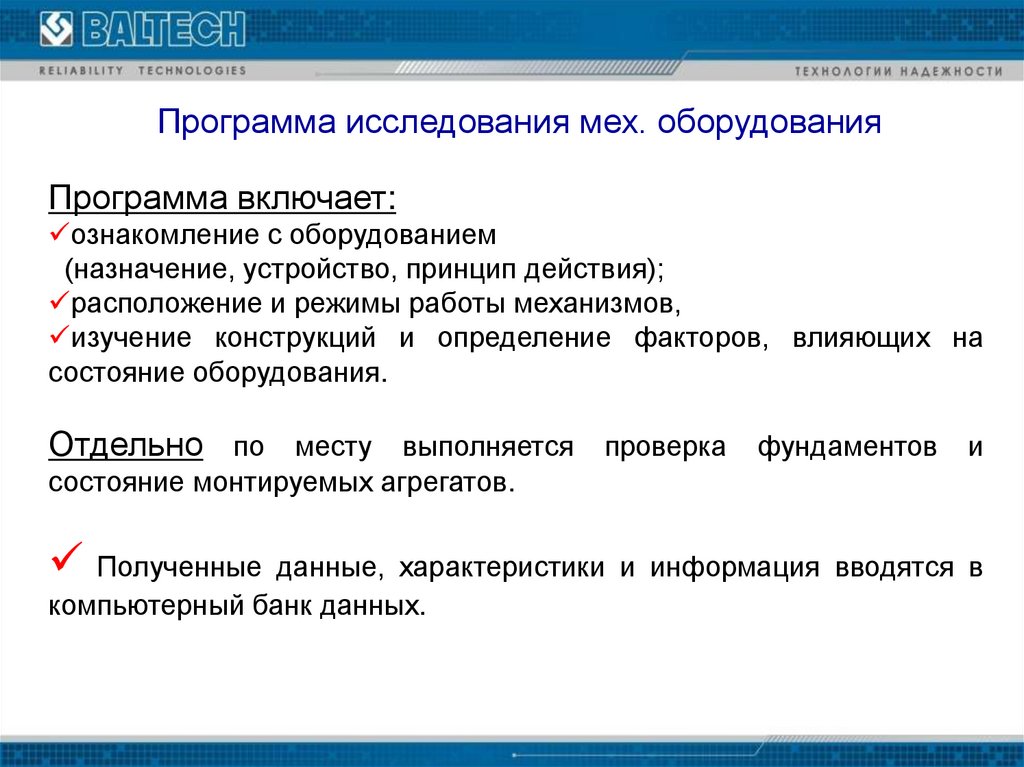 BALTECH
RELIABILITY TECHNOLOGIES
ТЕХНОЛОГИИ НАДЕЖНОСТИ

Программа исследования мех. оборудования

Программа включает:
✓ознакомление с оборудованием (назначение, устройство, принцип действия);
✓расположение и режимы работы механизмов,
✓изучение конструкций и определение факторов, влияющих на состояние оборудования.

Отдельно по месту выполняется проверка фундаментов и состояние монтируемых агрегатов.

✓ Полученные данные, характеристики и информация вводятся в компьютерный банк данных.